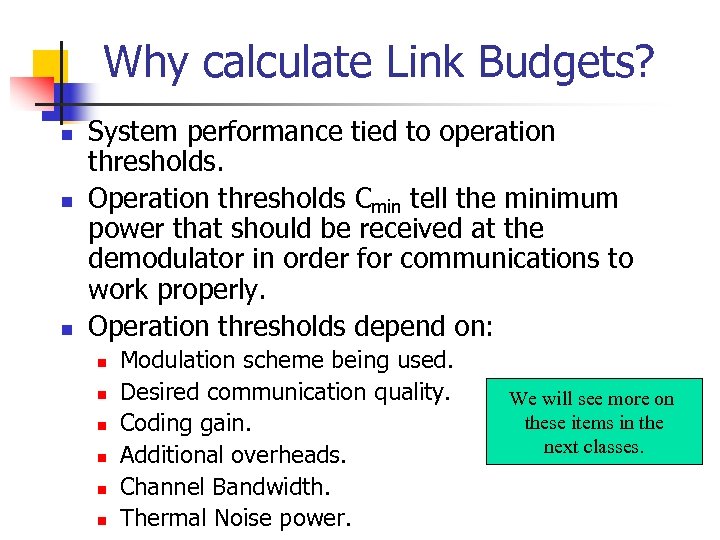 Why calculate Link Budgets?

- System performance tied to operation thresholds.
- Operation thresholds $C_{min}$ tell the minimum power that should be received at the demodulator in order for communications to work properly.
- Operation thresholds depend on:
  - Modulation scheme being used.
  - Desired communication quality.
  - Coding gain.
  - Additional overheads.
  - Channel Bandwidth.
  - Thermal Noise power.

We will see more on these items in the next classes.